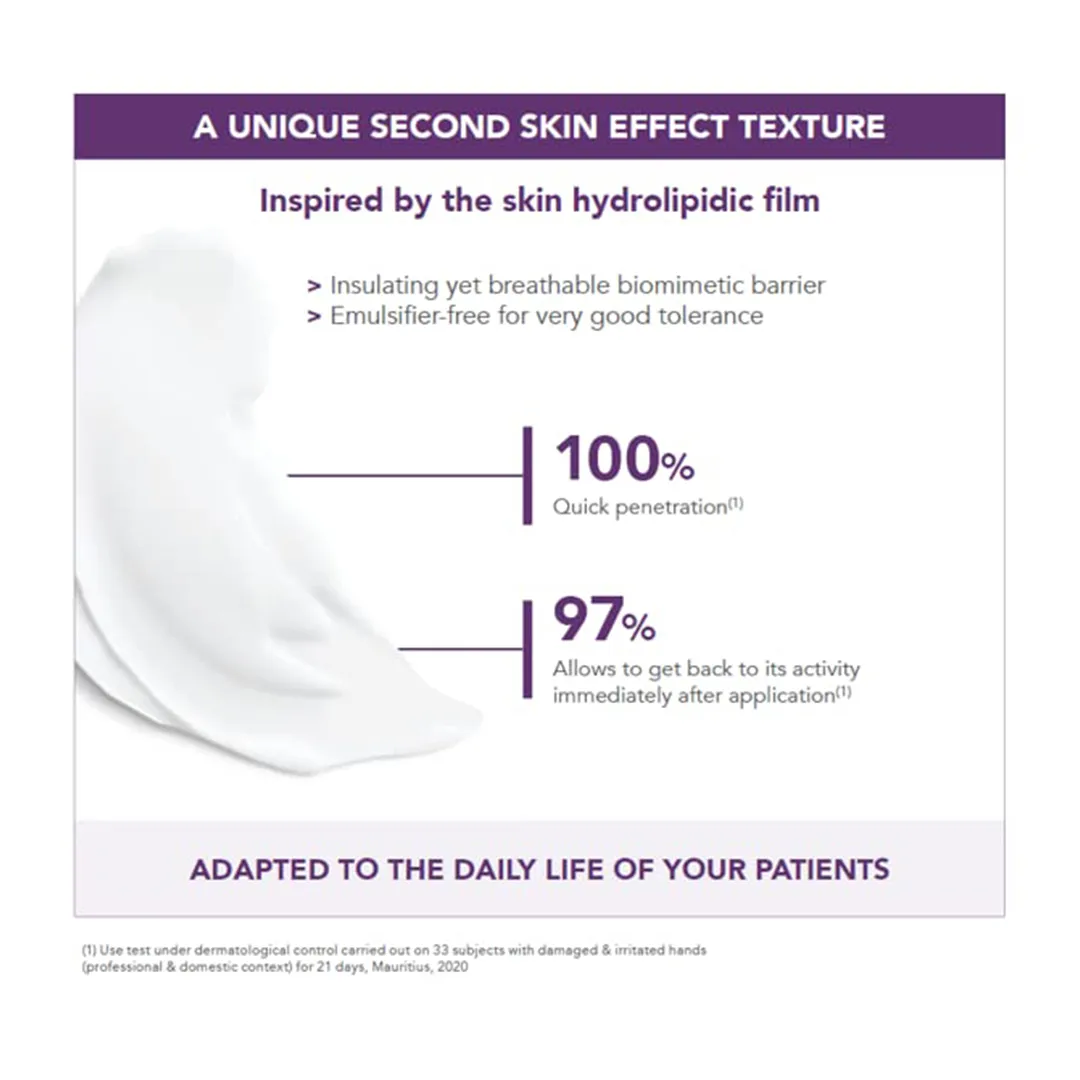 A UNIQUE SECOND SKIN EFFECT TEXTURE

Inspired by the skin hydrolipidic film

> Insulating yet breathable biomimetic barrier
> Emulsifier-free for very good tolerance

100%
Quick penetration$^{(1)}$

97%
Allows to get back to its activity immediately after application$^{(1)}$

ADAPTED TO THE DAILY LIFE OF YOUR PATIENTS

(1) Use test under dermatological control carried out on 33 subjects with damaged & irritated hands (professional & domestic context) for 21 days, Mauritius, 2020